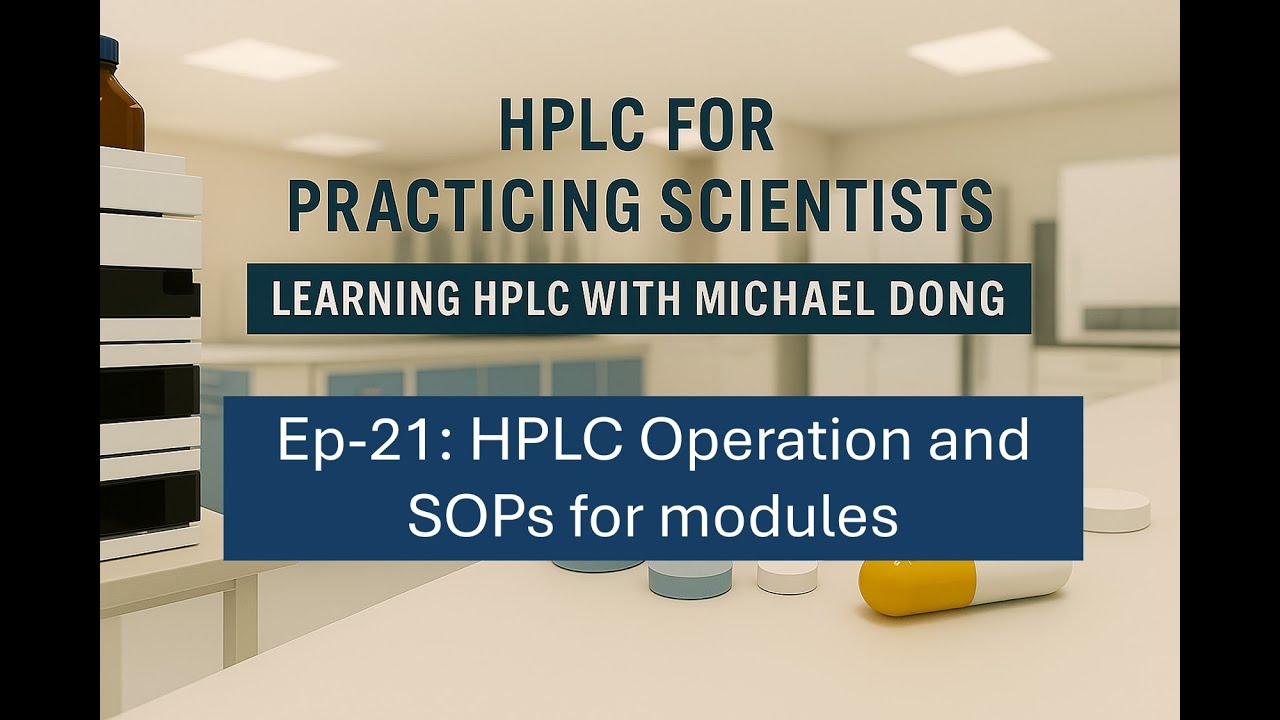 HPLC FOR
PRACTICING SCIENTISTS

LEARNING HPLC WITH MICHAEL DONG

Ep-21: HPLC Operation and SOPs for modules